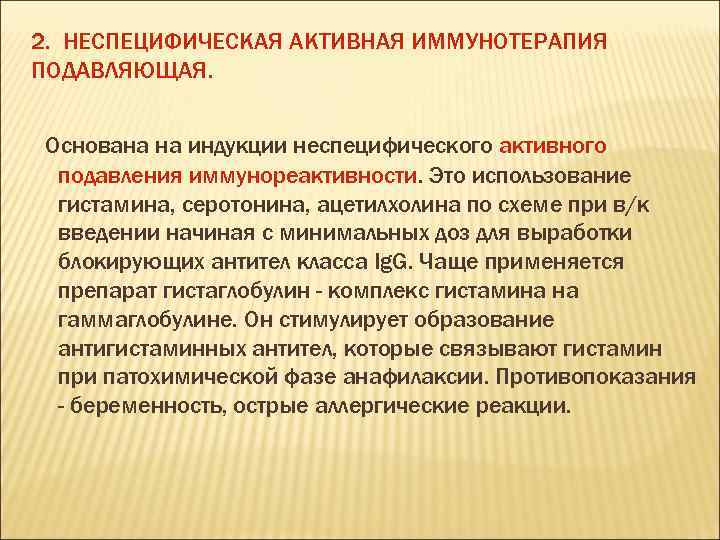 2. НЕСПЕЦИФИЧЕСКАЯ АКТИВНАЯ ИММУНОТЕРАПИЯ ПОДАВЛЯЮЩАЯ.

Основана на индукции неспецифического активного подавления иммунореактивности. Это использование гистамина, серотонина, ацетилхолина по схеме при в/к введении начиная с минимальных доз для выработки блокирующих антител класса IgG. Чаще применяется препарат гистаглобулин - комплекс гистамина на гаммаглобулине. Он стимулирует образование антигистаминных антител, которые связывают гистамин при патохимической фазе анафилаксии. Противопоказания - беременность, острые аллергические реакции.